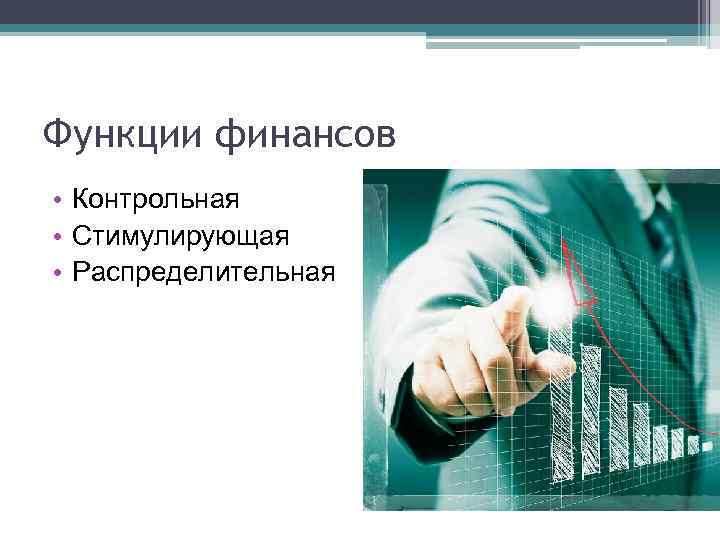 Функции финансов

• Контрольная
• Стимулирующая
• Распределительная